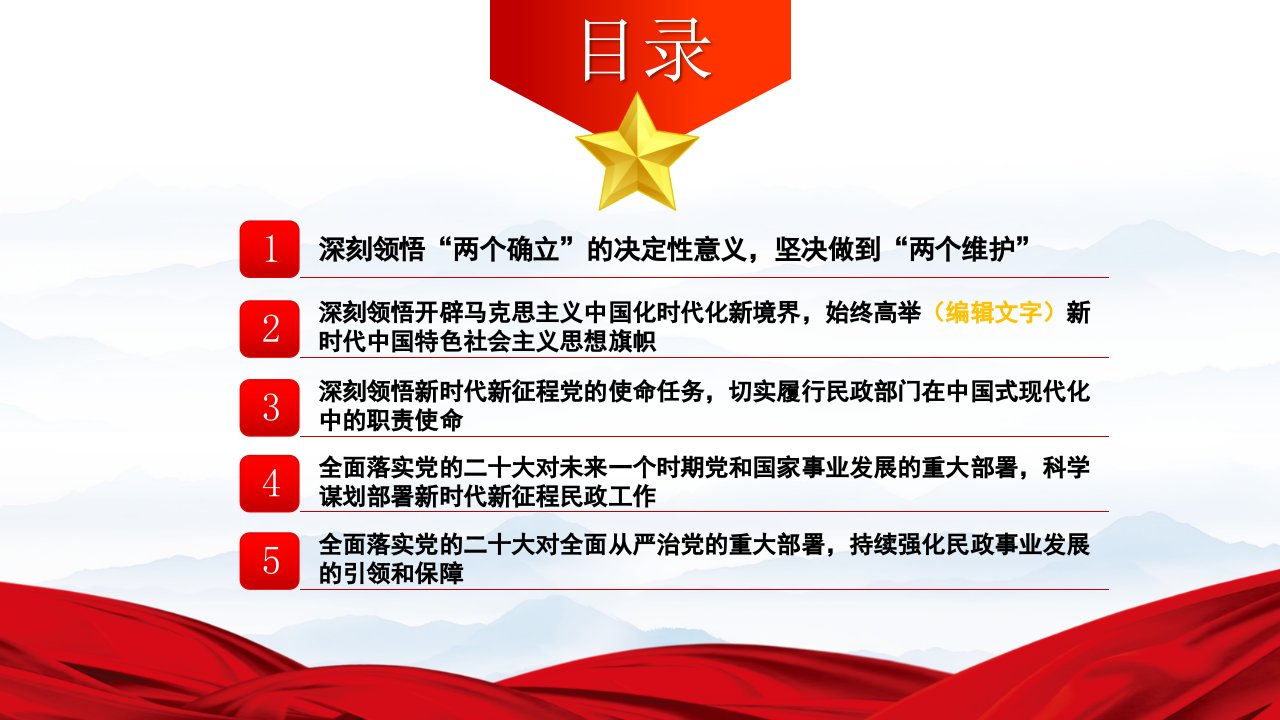 目录

1
深刻领悟“两个确立”的决定性意义，坚决做到“两个维护”

2
深刻领悟开辟马克思主义中国化时代化新境界，始终高举（编辑文字）新时代中国特色社会主义思想旗帜

3
深刻领悟新时代新征程党的使命任务，切实履行民政部门在中国式现代化中的职责使命

4
全面落实党的二十大对未来一个时期党和国家事业发展的重大部署，科学谋划部署新时代新征程民政工作

5
全面落实党的二十大对全面从严治党的重大部署，持续强化民政事业发展的引领和保障